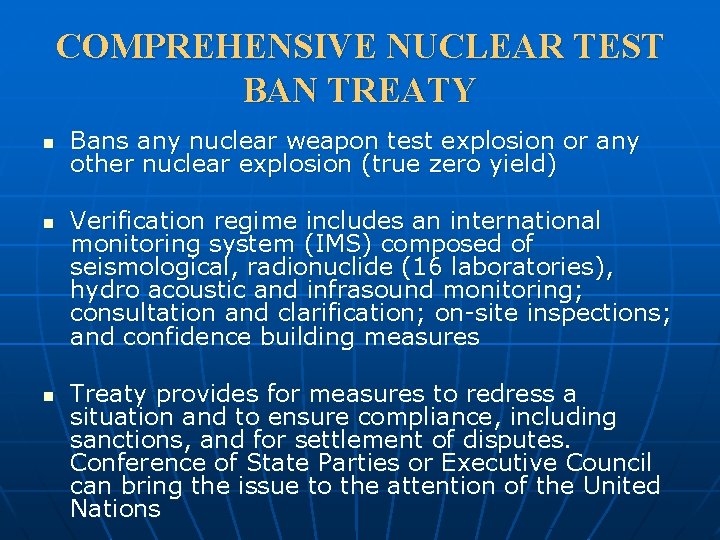 COMPREHENSIVE NUCLEAR TEST BAN TREATY

▪ Bans any nuclear weapon test explosion or any other nuclear explosion (true zero yield)

▪ Verification regime includes an international monitoring system (IMS) composed of seismological, radionuclide (16 laboratories), hydro acoustic and infrasound monitoring; consultation and clarification; on-site inspections; and confidence building measures

▪ Treaty provides for measures to redress a situation and to ensure compliance, including sanctions, and for settlement of disputes. Conference of State Parties or Executive Council can bring the issue to the attention of the United Nations